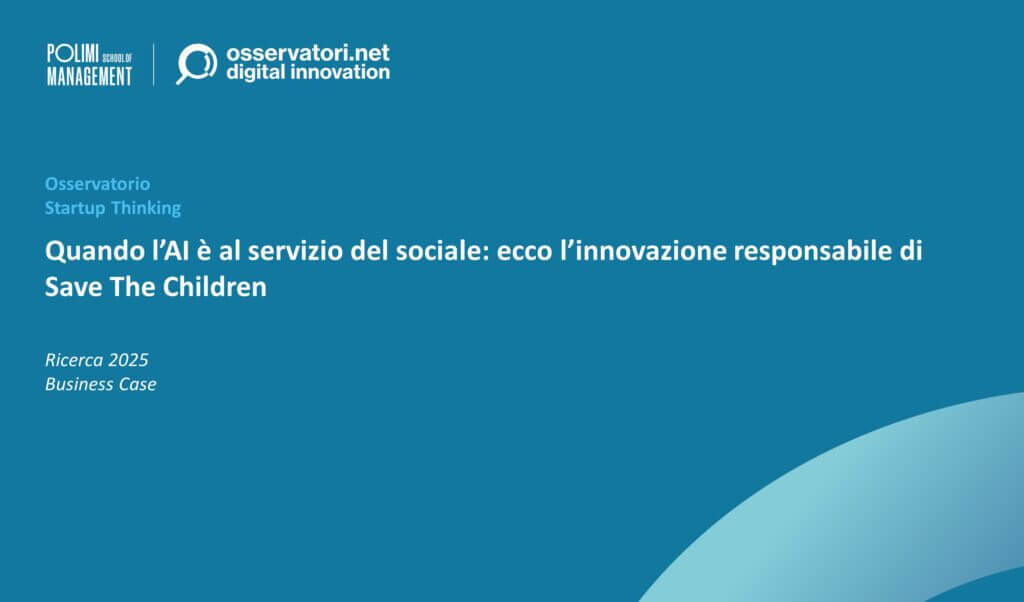 POLIMI SCHOOL OF MANAGEMENT

osservatori.net
digital innovation

Osservatorio
Startup Thinking

Quando l’AI è al servizio del sociale: ecco l’innovazione responsabile di Save The Children

Ricerca 2025
Business Case